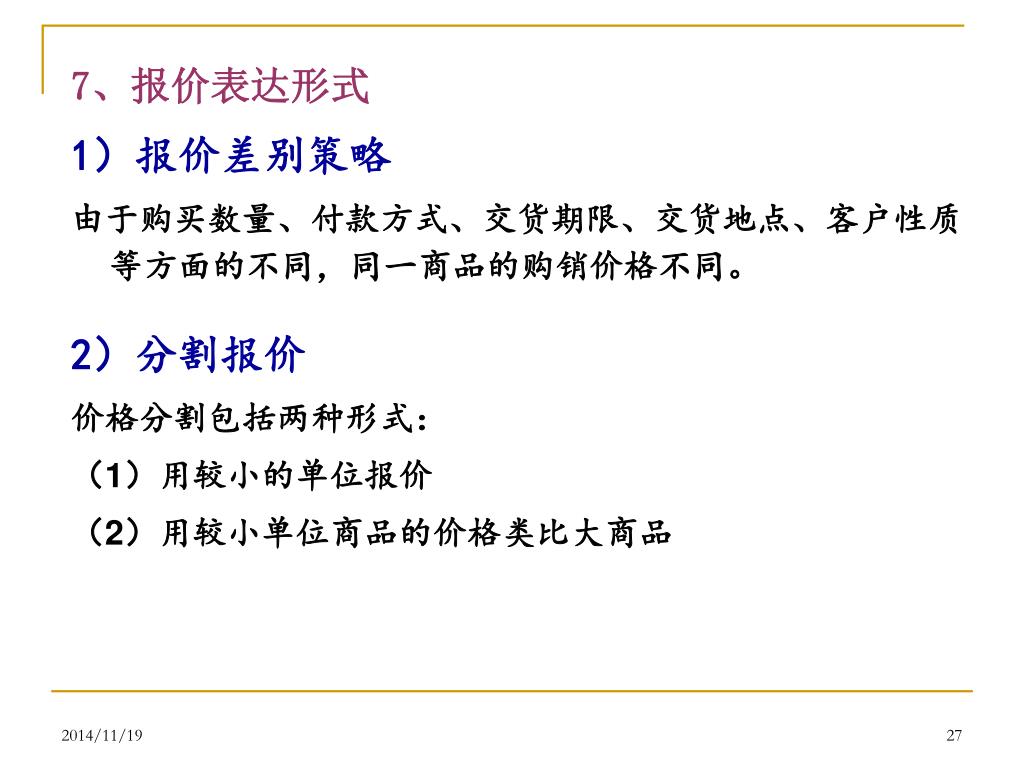 7、报价表达形式

1）报价差别策略

由于购买数量、付款方式、交货期限、交货地点、客户性质等方面的不同，同一商品的购销价格不同。

2）分割报价

价格分割包括两种形式：

（1）用较小的单位报价

（2）用较小单位商品的价格类比大商品

2014/11/19

27